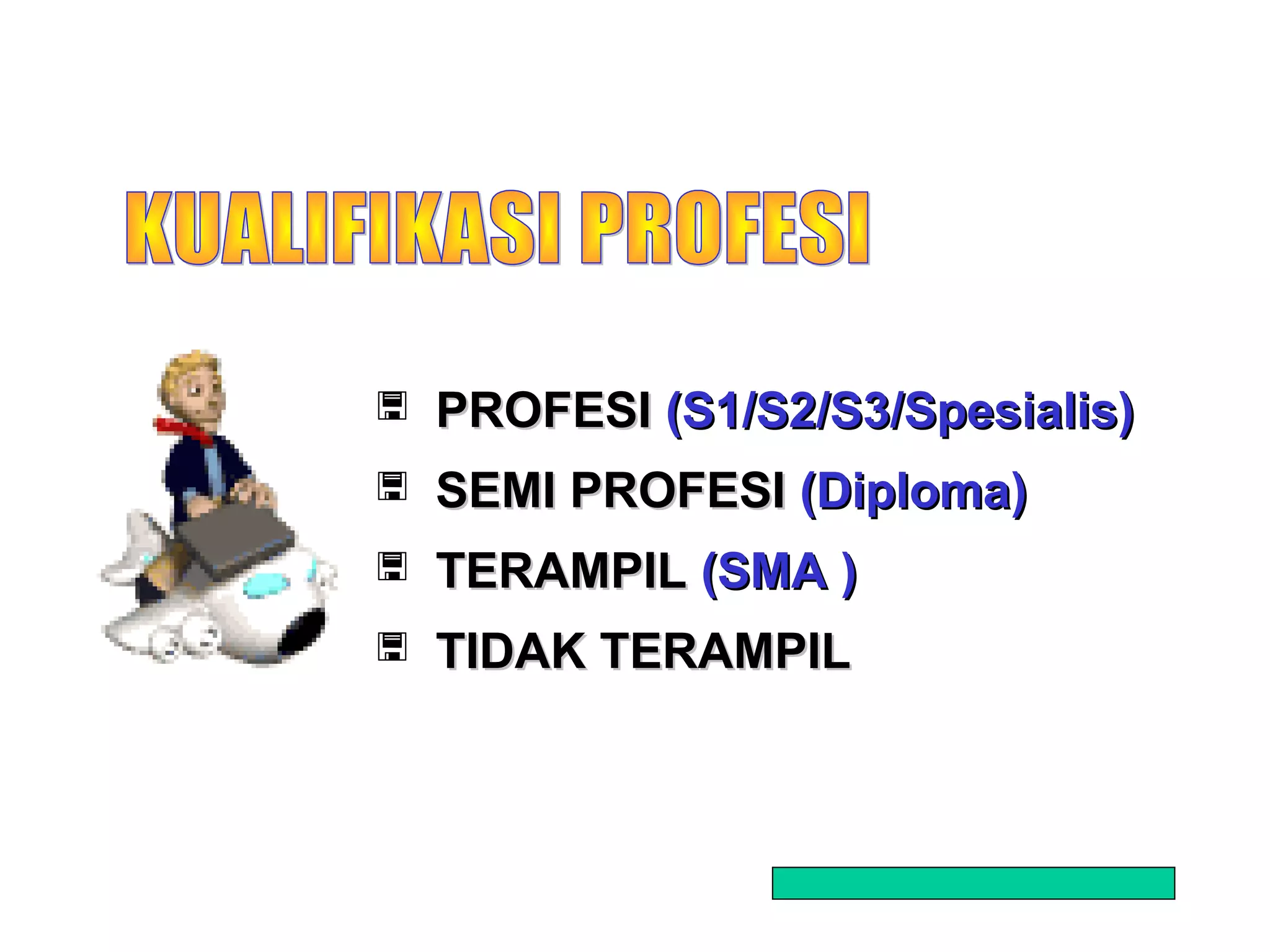 KUALIFIKASI PROFESI

PROFESI (S1/S2/S3/Spesialis)

SEMI PROFESI (Diploma)

TERAMPIL (SMA )

TIDAK TERAMPIL